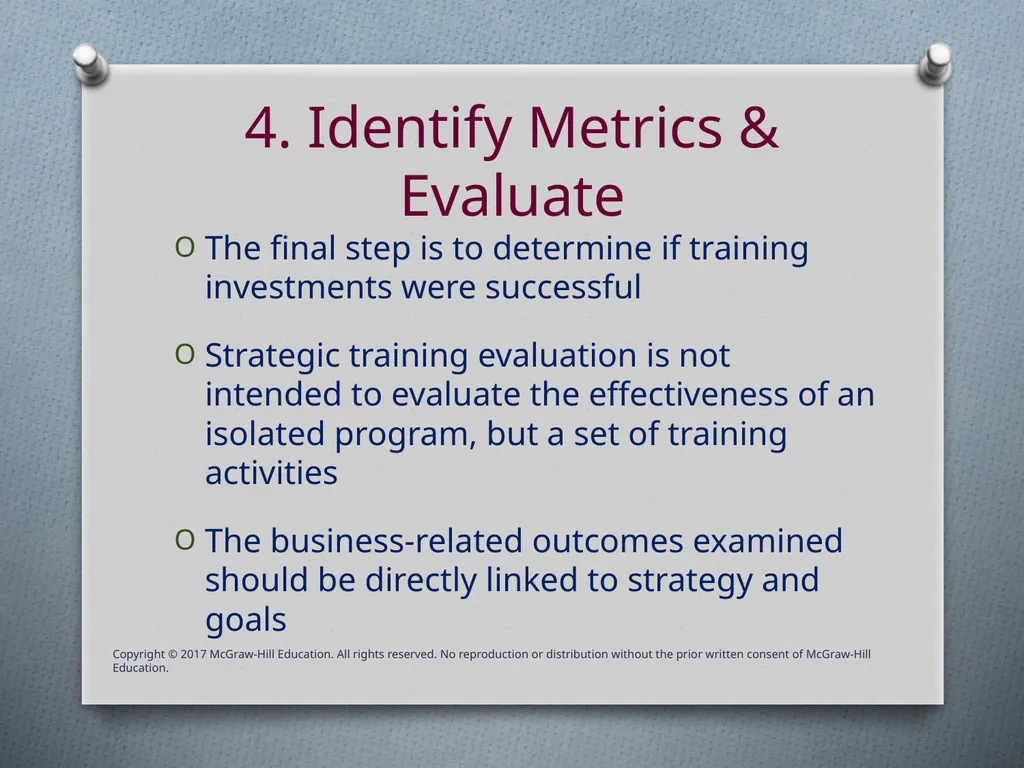 4. Identify Metrics & Evaluate

O The final step is to determine if training investments were successful

O Strategic training evaluation is not intended to evaluate the effectiveness of an isolated program, but a set of training activities

O The business-related outcomes examined should be directly linked to strategy and goals

Copyright © 2017 McGraw-Hill Education. All rights reserved. No reproduction or distribution without the prior written consent of McGraw-Hill Education.